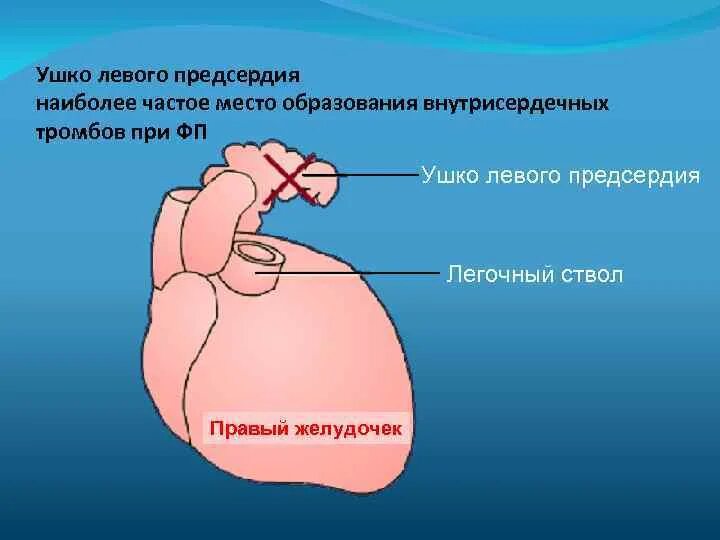 Ушко левого предсердия
наиболее частое место образования внутрисердечных тромбов при ФП

Ушко левого предсердия

Легочный ствол

Правый желудочек